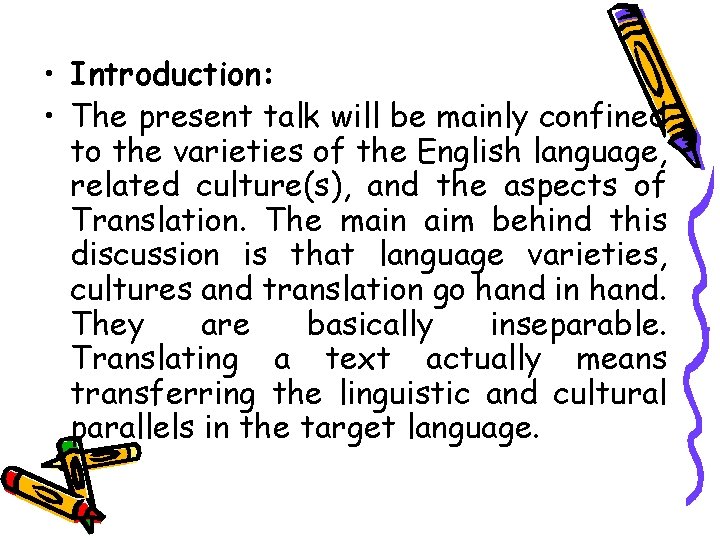 • Introduction:

• The present talk will be mainly confined to the varieties of the English language, related culture(s), and the aspects of Translation. The main aim behind this discussion is that language varieties, cultures and translation go hand in hand. They are basically inseparable. Translating a text actually means transferring the linguistic and cultural parallels in the target language.